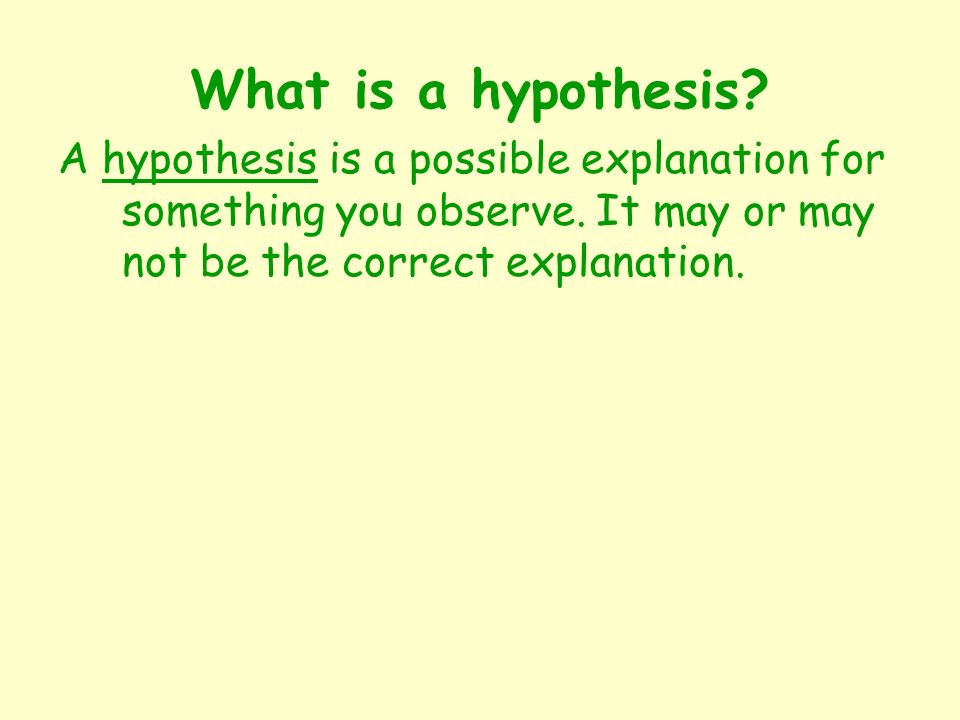 What is a hypothesis?

A hypothesis is a possible explanation for something you observe. It may or may not be the correct explanation.